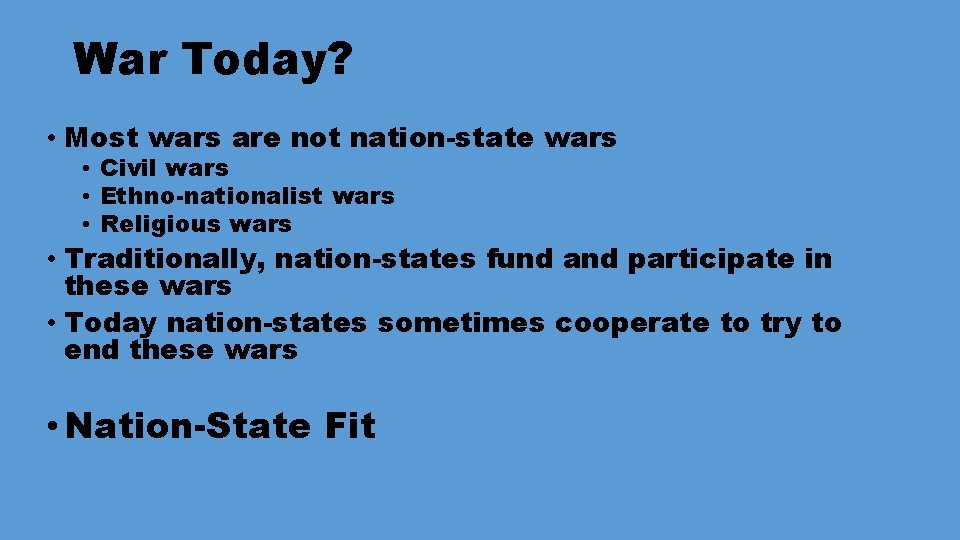 War Today?

• Most wars are not nation-state wars
  • Civil wars
  • Ethno-nationalist wars
  • Religious wars
• Traditionally, nation-states fund and participate in these wars
• Today nation-states sometimes cooperate to try to end these wars

• Nation-State Fit